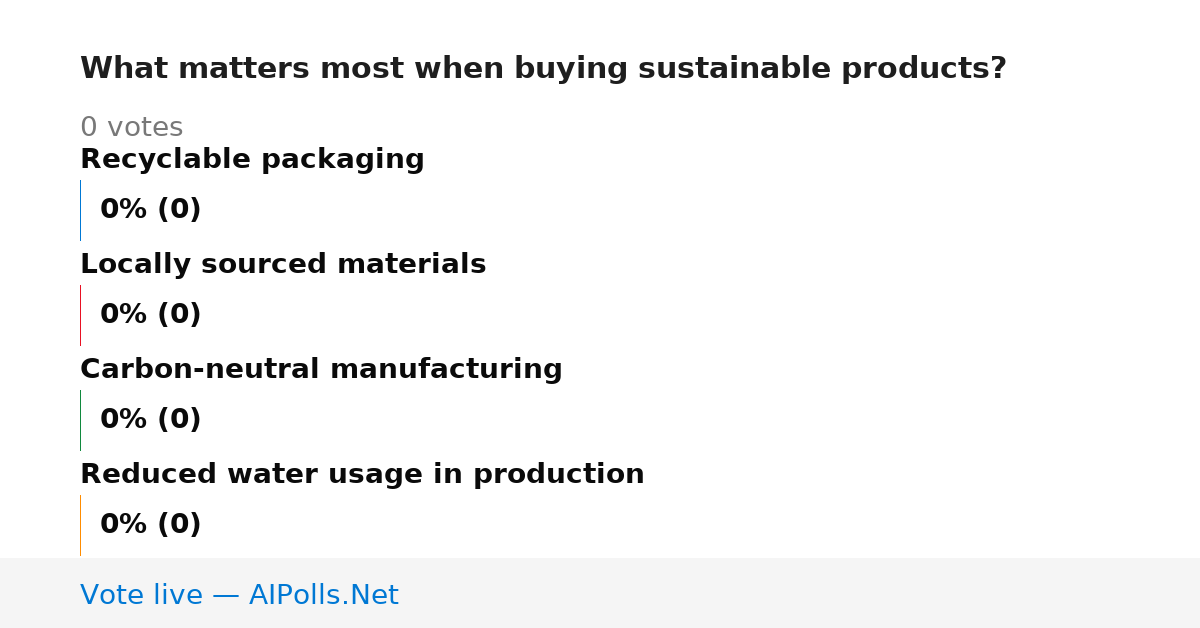 What matters most when buying sustainable products?

0 votes

Recyclable packaging

0% (0)

Locally sourced materials

0% (0)

Carbon-neutral manufacturing

0% (0)

Reduced water usage in production

0% (0)

Vote live — AIPolls.Net